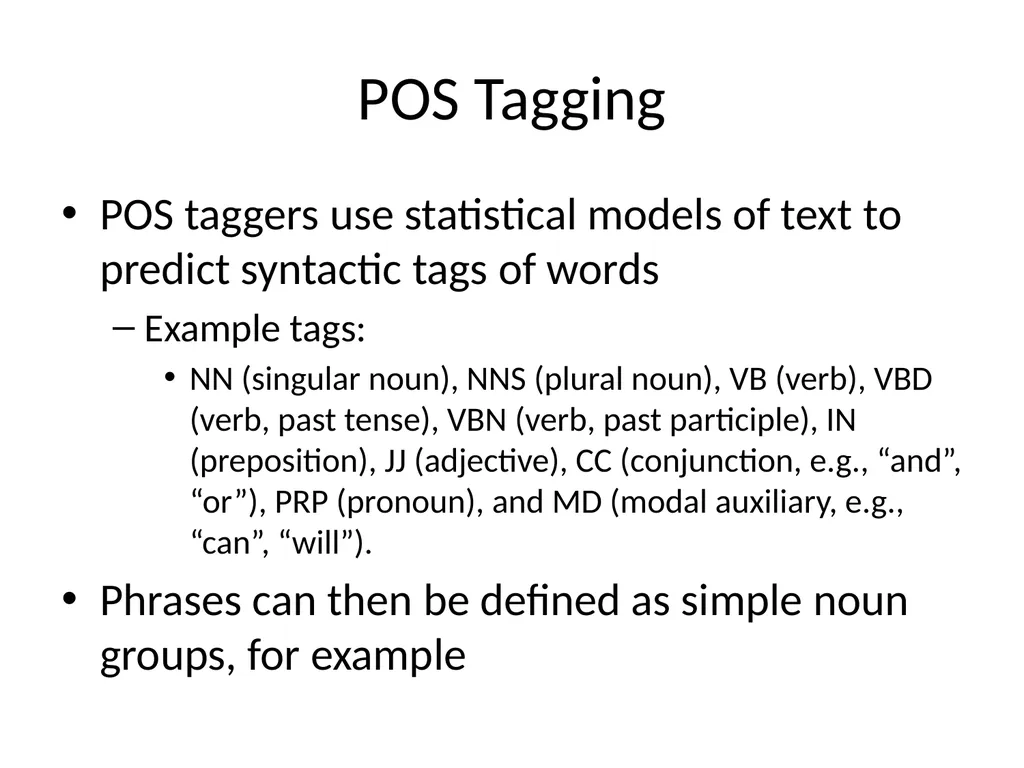 POS Tagging

• POS taggers use statistical models of text to predict syntactic tags of words

– Example tags:

• NN (singular noun), NNS (plural noun), VB (verb), VBD (verb, past tense), VBN (verb, past participle), IN (preposition), JJ (adjective), CC (conjunction, e.g., “and”, “or”), PRP (pronoun), and MD (modal auxiliary, e.g., “can”, “will”).

• Phrases can then be defined as simple noun groups, for example